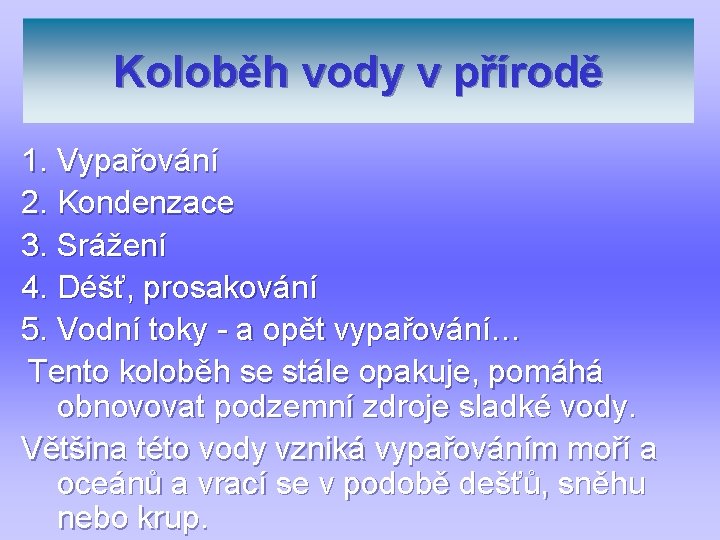 Koloběh vody v přírodě

1. Vypařování
2. Kondenzace
3. Srážení
4. Déšť, prosakování
5. Vodní toky - a opět vypařování…

Tento koloběh se stále opakuje, pomáhá obnovovat podzemní zdroje sladké vody.

Většina této vody vzniká vypařováním moří a oceánů a vrací se v podobě dešťů, sněhu nebo krup.